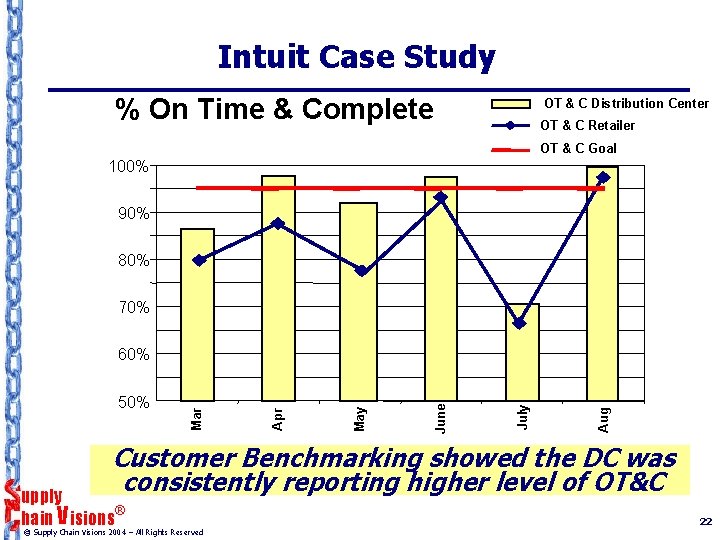 Intuit Case Study

% On Time & Complete

OT & C Distribution Center
OT & C Retailer
OT & C Goal

100%
90%
80%
70%
60%
50%

Mar
Apr
May
June
July
Aug

Customer Benchmarking showed the DC was consistently reporting higher level of OT&C

Supply Chain Visions®
© Supply Chain Visions 2004 – All Rights Reserved

22